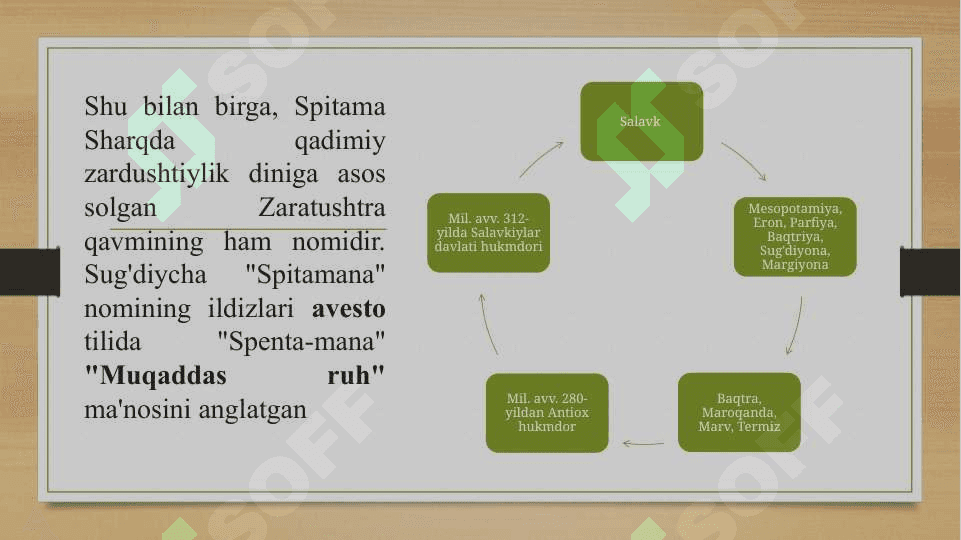 Shu bilan birga, Spitama Sharqda qadimiy zardushtiylik diniga asos solgan Zaratushtra qavmining ham nomidir. Sug'diycha "Spitamana" nomining ildizlari **avesto** tilida "Spenta-mana" **"Muqaddas ruh"** ma'nosini anglatgan

Salavk

Mesopotamiya, Eron, Parfiya, Baqtriya, Sug'diyona, Margiyona

Baqtra, Maroqanda, Marv, Termiz

Mil. avv. 280-yildan Antiox hukmdor

Mil. avv. 312-yilda Salavkiylar davlati hukmdori

SOFF